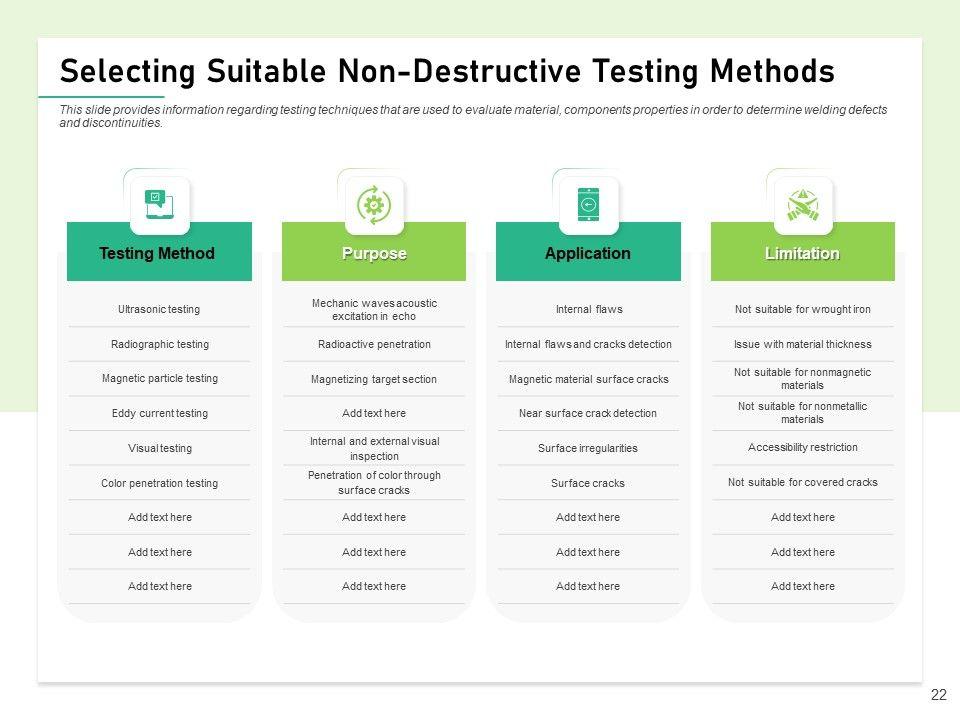 Selecting Suitable Non-Destructive Testing Methods

This slide provides information regarding testing techniques that are used to evaluate material, components properties in order to determine welding defects and discontinuities.

| Testing Method | Purpose | Application | Limitation |
|---|---|---|---|
| Ultrasonic testing | Mechanic waves acoustic excitation in echo | Internal flaws | Not suitable for wrought iron |
| Radiographic testing | Radioactive penetration | Internal flaws and cracks detection | Issue with material thickness |
| Magnetic particle testing | Magnetizing target section | Magnetic material surface cracks | Not suitable for nonmagnetic materials |
| Eddy current testing | Add text here | Near surface crack detection | Not suitable for nonmetallic materials |
| Visual testing | Internal and external visual inspection | Surface irregularities | Accessibility restriction |
| Color penetration testing | Penetration of color through surface cracks | Surface cracks | Not suitable for covered cracks |
| Add text here | Add text here | Add text here | Add text here |
| Add text here | Add text here | Add text here | Add text here |
| Add text here | Add text here | Add text here | Add text here |

22